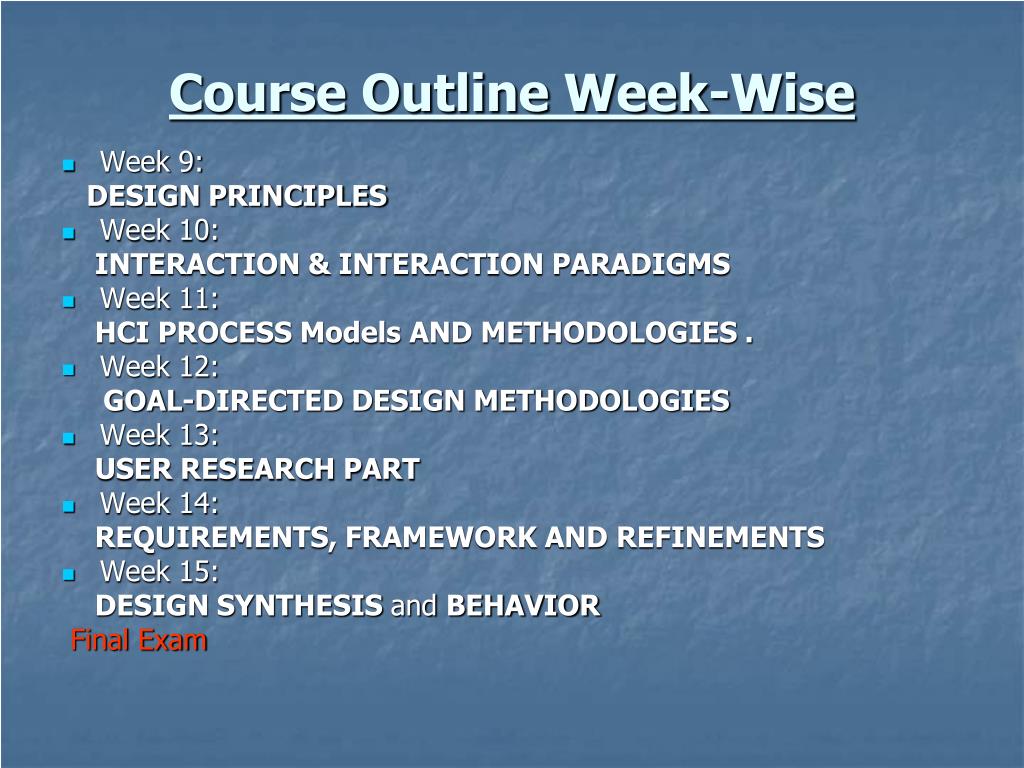 Course Outline Week-Wise

Week 9:
DESIGN PRINCIPLES
Week 10:
INTERACTION & INTERACTION PARADIGMS
Week 11:
HCI PROCESS Models AND METHODOLOGIES .
Week 12:
GOAL-DIRECTED DESIGN METHODOLOGIES
Week 13:
USER RESEARCH PART
Week 14:
REQUIREMENTS, FRAMEWORK AND REFINEMENTS
Week 15:
DESIGN SYNTHESIS and BEHAVIOR
Final Exam